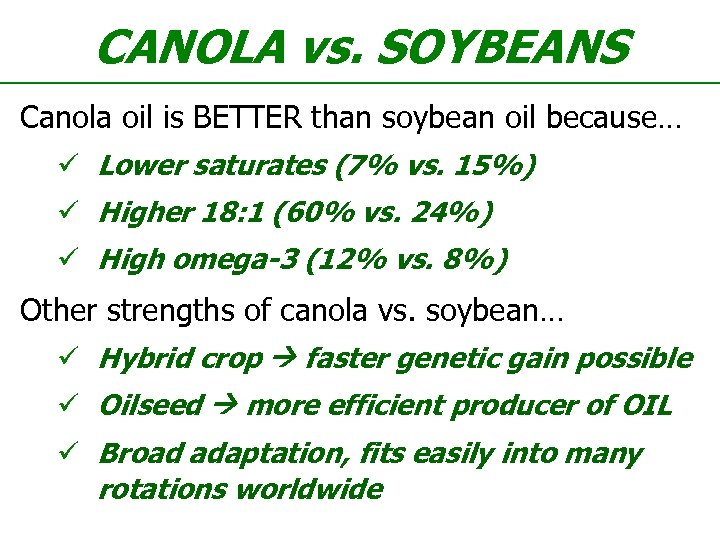 CANOLA vs. SOYBEANS

Canola oil is BETTER than soybean oil because…

✓ Lower saturates (7% vs. 15%)

✓ Higher 18:1 (60% vs. 24%)

✓ High omega-3 (12% vs. 8%)

Other strengths of canola vs. soybean…

✓ Hybrid crop → faster genetic gain possible

✓ Oilseed → more efficient producer of OIL

✓ Broad adaptation, fits easily into many rotations worldwide